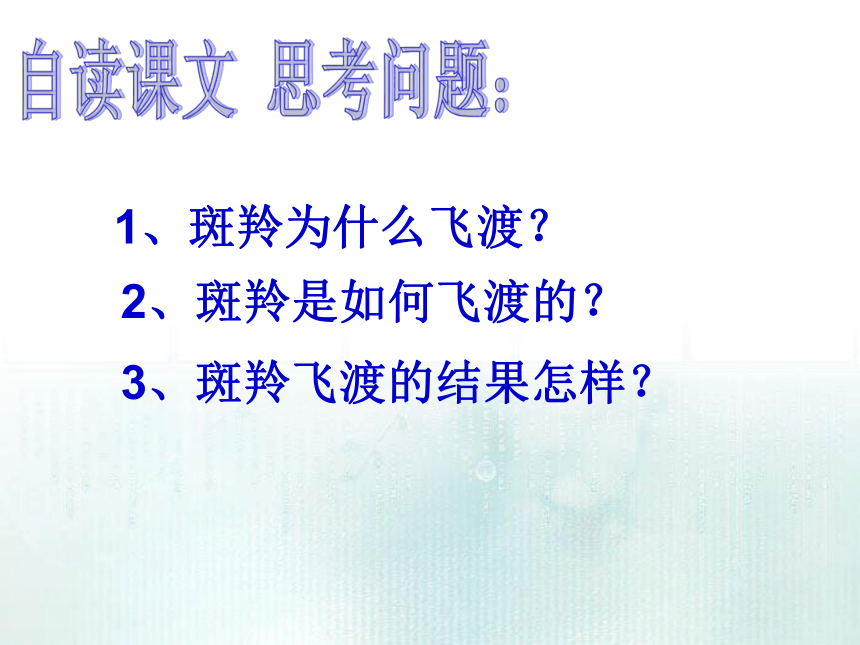 自读课文 思考问题：

1、斑羚为什么飞渡？

2、斑羚是如何飞渡的？

3、斑羚飞渡的结果怎样？